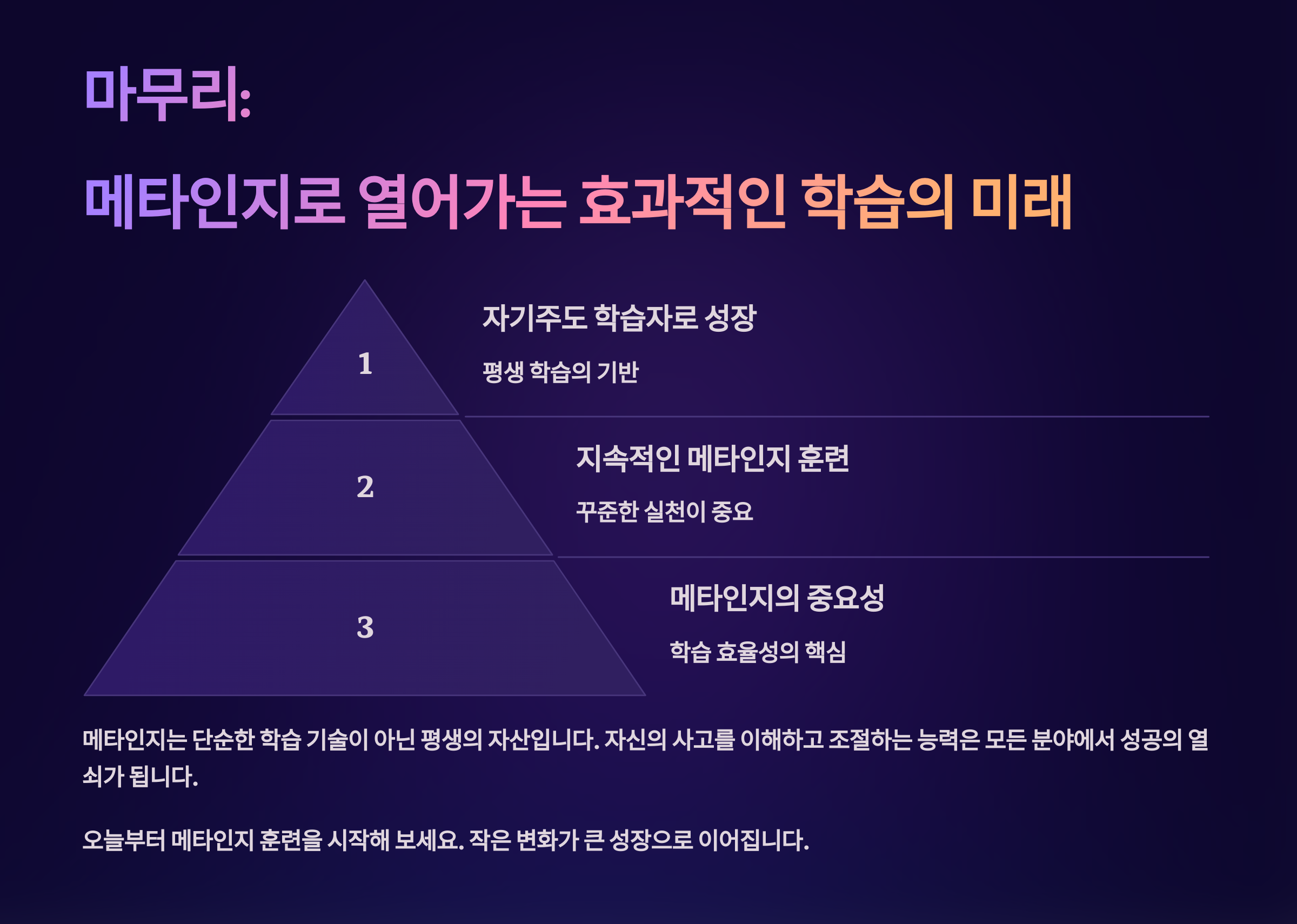 마무리:

메타인지로 열어가는 효과적인 학습의 미래

1

자기주도 학습자로 성장

평생 학습의 기반

2

지속적인 메타인지 훈련

꾸준한 실천이 중요

3

메타인지의 중요성

학습 효율성의 핵심

메타인지는 단순한 학습 기술이 아닌 평생의 자산입니다. 자신의 사고를 이해하고 조절하는 능력은 모든 분야에서 성공의 열쇠가 됩니다.

오늘부터 메타인지 훈련을 시작해 보세요. 작은 변화가 큰 성장으로 이어집니다.